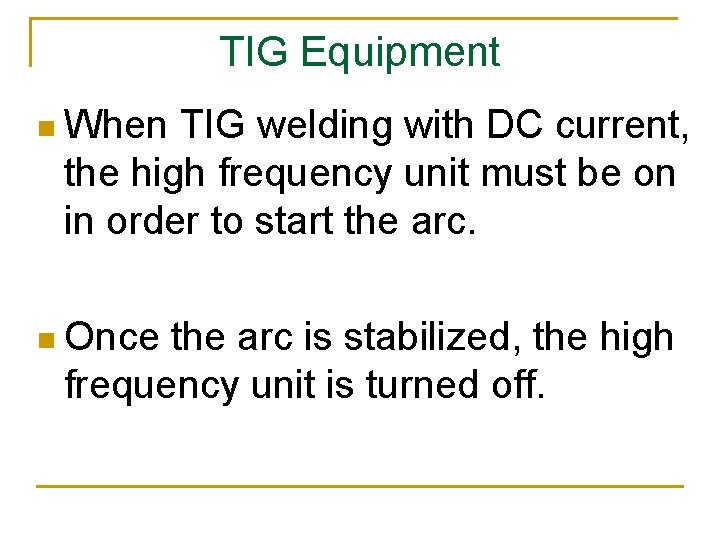 TIG Equipment

When TIG welding with DC current, the high frequency unit must be on in order to start the arc.

Once the arc is stabilized, the high frequency unit is turned off.